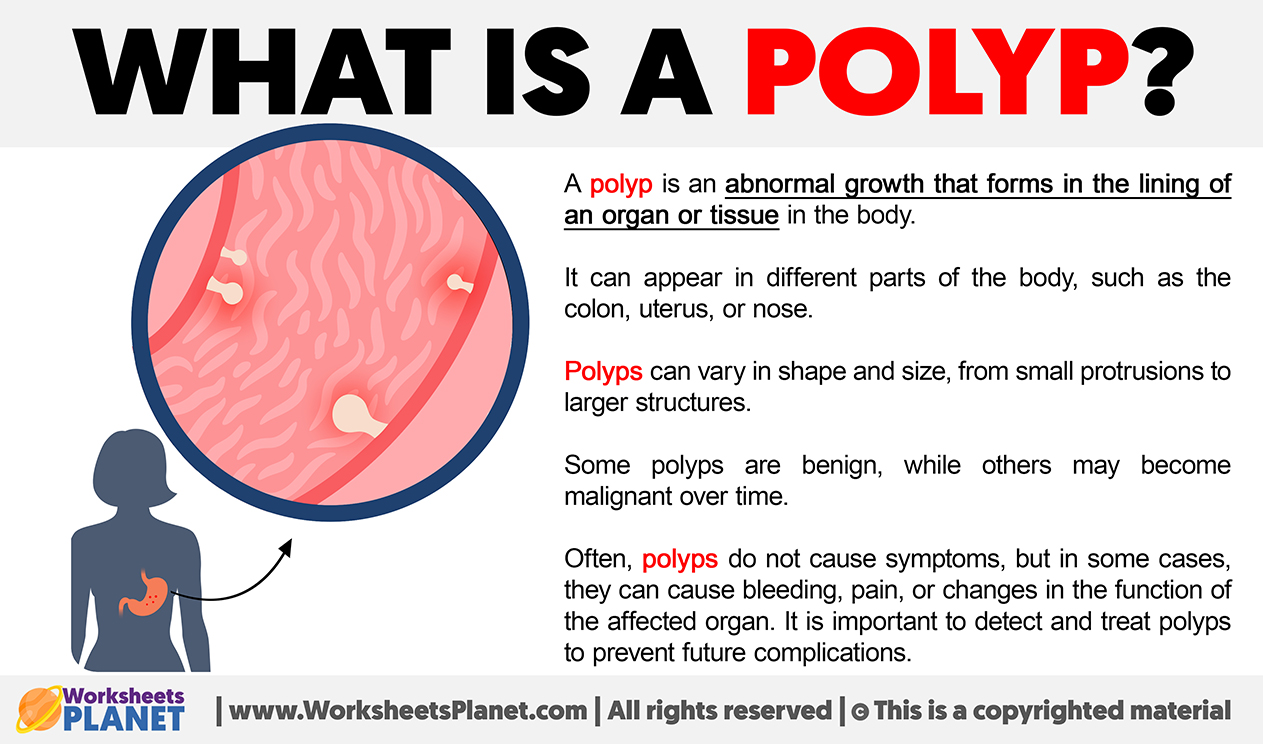 WHAT IS A POLYP?

A polyp is an abnormal growth that forms in the lining of an organ or tissue in the body.

It can appear in different parts of the body, such as the colon, uterus, or nose.

Polyps can vary in shape and size, from small protrusions to larger structures.

Some polyps are benign, while others may become malignant over time.

Often, polyps do not cause symptoms, but in some cases, they can cause bleeding, pain, or changes in the function of the affected organ. It is important to detect and treat polyps to prevent future complications.

Worksheets PLANET | www.WorksheetsPlanet.com | All rights reserved | © This is a copyrighted material